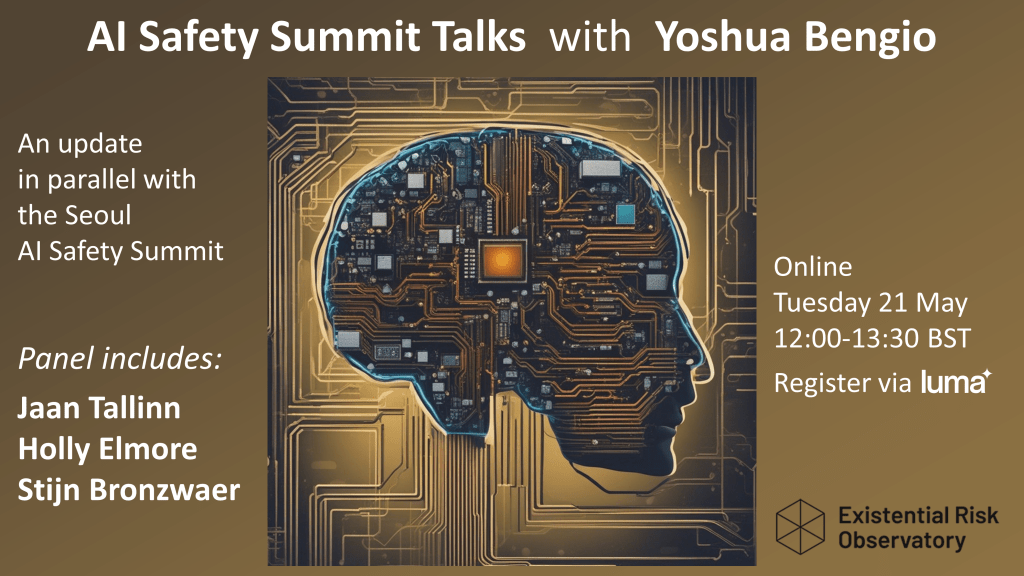 AI Safety Summit Talks with Yoshua Bengio

An update in parallel with the Seoul AI Safety Summit

Panel includes:
Jaan Tallinn
Holly Elmore
Stijn Bronzwaer

Online
Tuesday 21 May
12:00-13:30 BST
Register via luma

Existential Risk Observatory